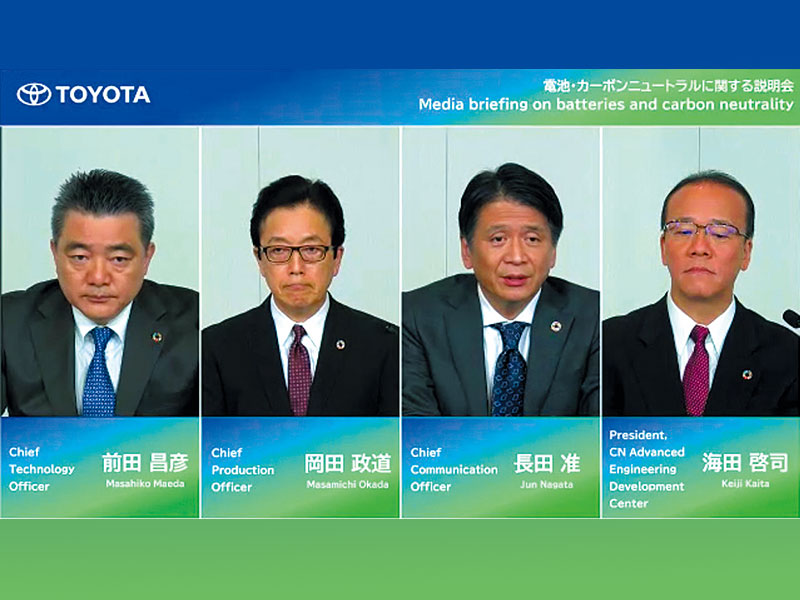 TOYOTA

電池・カーボンニュートラルに関する説明会
Media briefing on batteries and carbon neutrality

Chief Technology Officer
前田 昌彦
Masahiko Maeda

Chief Production Officer
岡田 政道
Masamichi Okada

Chief Communication Officer
長田 准
Jun Nagata

President, CN Advanced Engineering Development Center
海田 啓司
Keiji Kaita